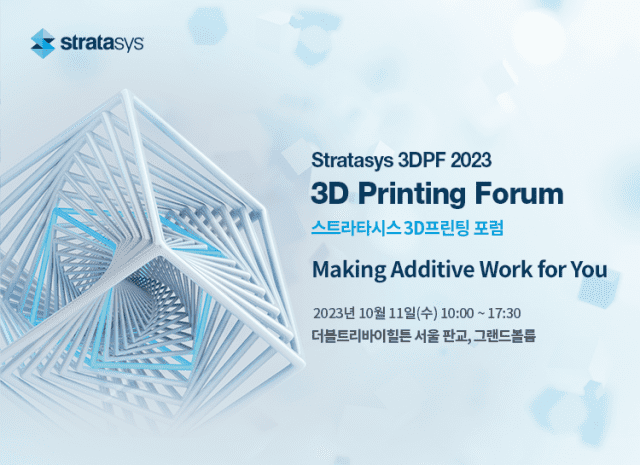 stratasys

Stratasys 3DPF 2023
3D Printing Forum
스트라타시스 3D프린팅 포럼

Making Additive Work for You

2023년 10월 11일(수) 10:00 ~ 17:30
더블트리바이힐튼 서울 판교, 그랜드볼룸